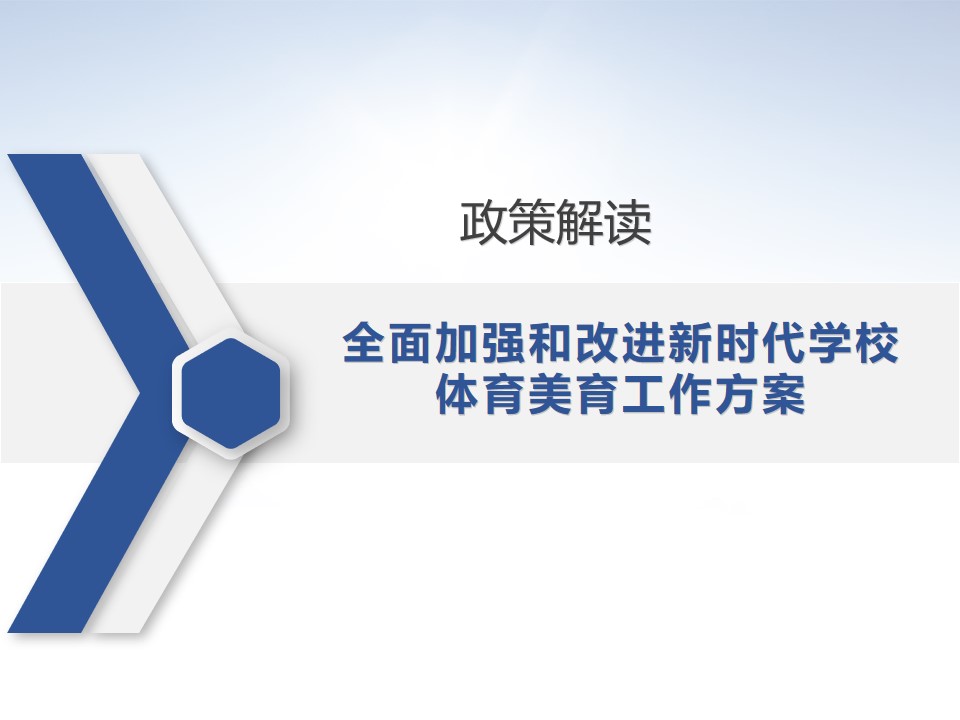 政策解读

全面加强和改进新时代学校体育美育工作方案